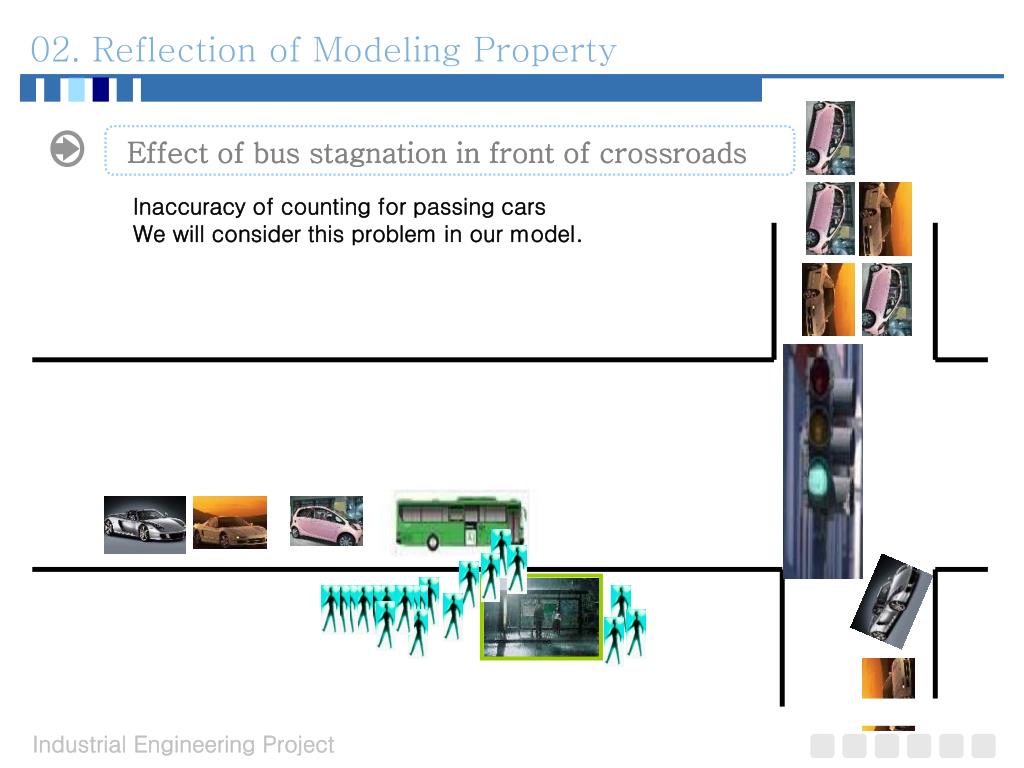 02. Reflection of Modeling Property

Effect of bus stagnation in front of crossroads

Inaccuracy of counting for passing cars
We will consider this problem in our model.

Industrial Engineering Project